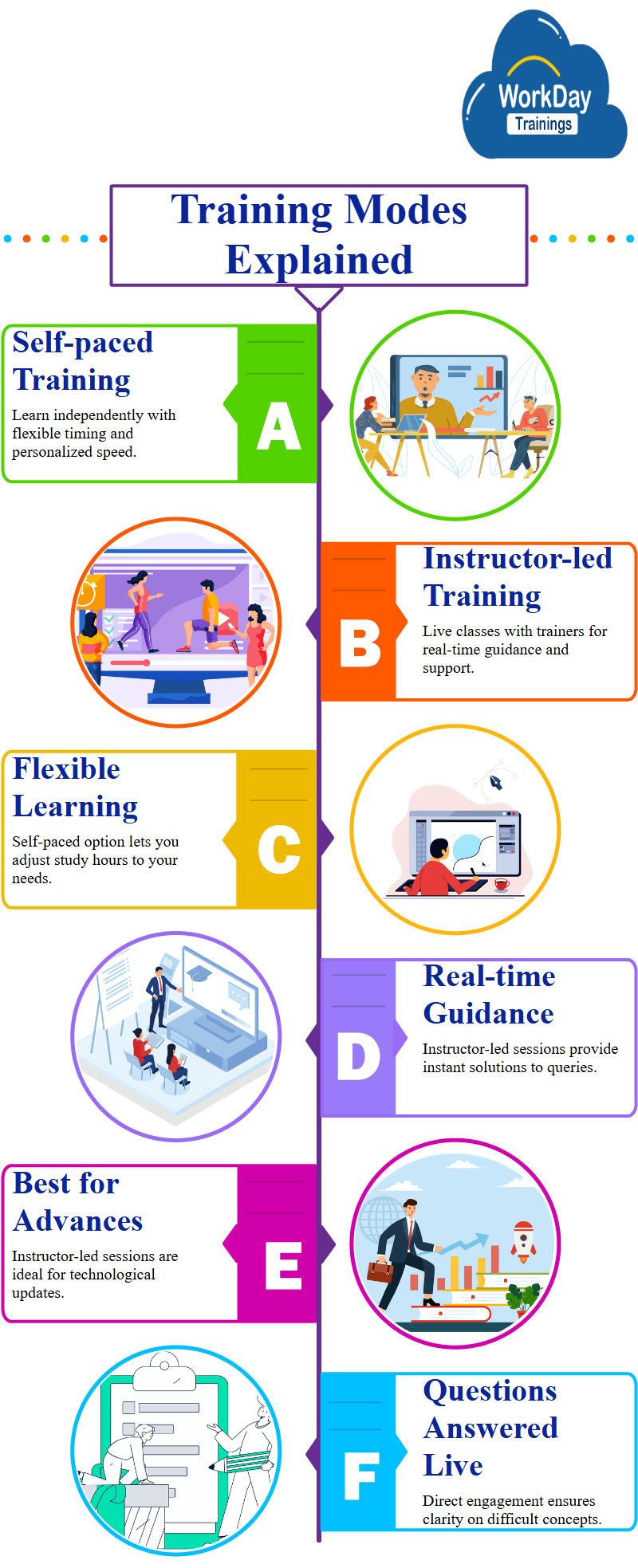 WorkDay Trainings

Training Modes Explained

Self-paced Training
Learn independently with flexible timing and personalized speed.

A

B

Instructor-led Training
Live classes with trainers for real-time guidance and support.

Flexible Learning
Self-paced option lets you adjust study hours to your needs.

C

D

Real-time Guidance
Instructor-led sessions provide instant solutions to queries.

Best for Advances
Instructor-led sessions are ideal for technological updates.

E

F

Questions Answered Live
Direct engagement ensures clarity on difficult concepts.